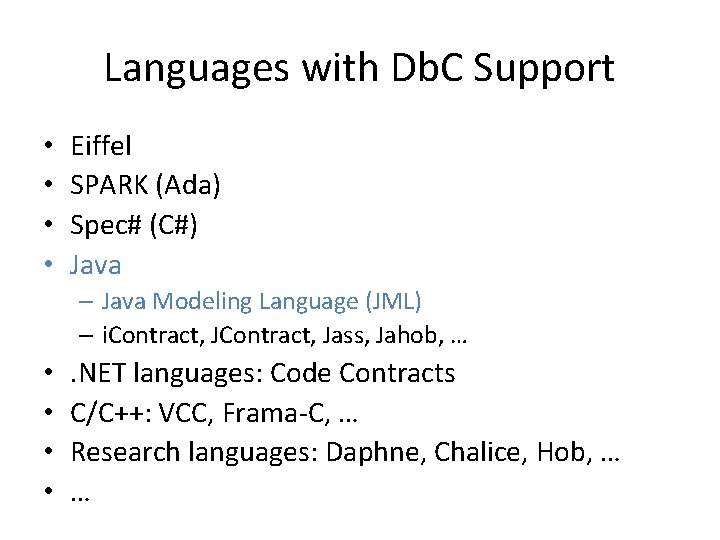 Languages with DbC Support

• Eiffel
• SPARK (Ada)
• Spec# (C#)
• Java
  – Java Modeling Language (JML)
  – iContract, JContract, Jass, Jahob, …
• .NET languages: Code Contracts
• C/C++: VCC, Frama-C, …
• Research languages: Daphne, Chalice, Hob, …
• …